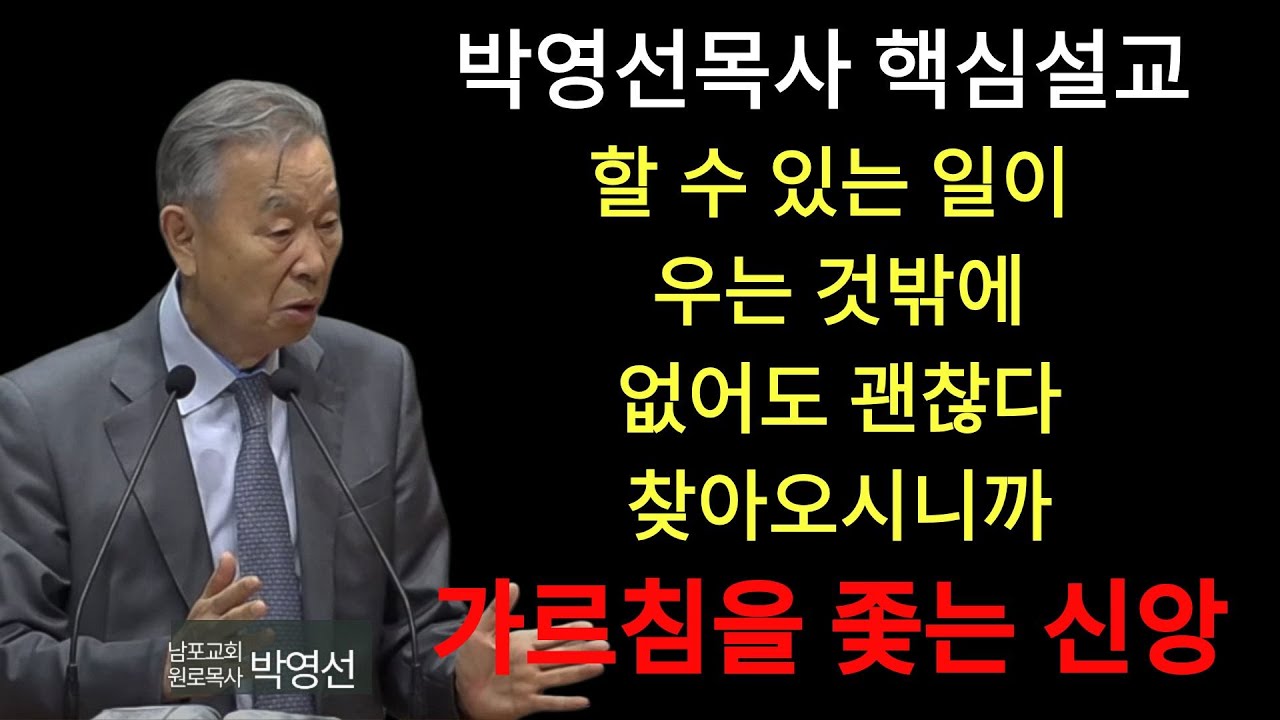 박영선목사 핵심설교

할 수 있는 일이
우는 것밖에
없어도 괜찮다
찾아오시니까

가르침을 좇는 신앙

남포교회
원로목사 박영선